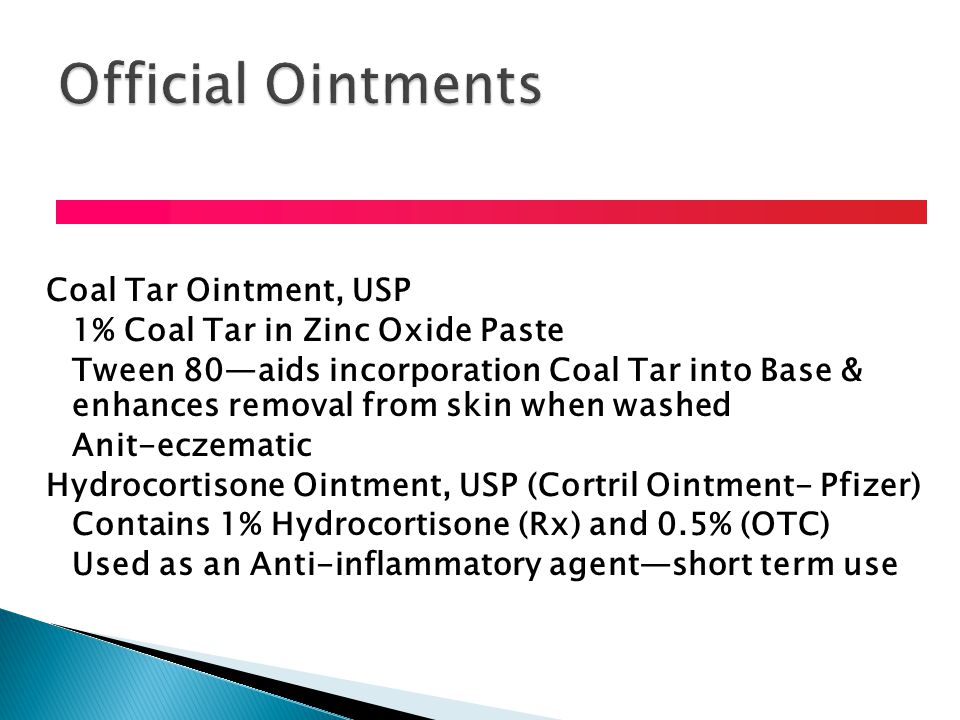 Official Ointments

Coal Tar Ointment, USP
1% Coal Tar in Zinc Oxide Paste
Tween 80—aids incorporation Coal Tar into Base & enhances removal from skin when washed
Anit-eczematic
Hydrocortisone Ointment, USP (Cortril Ointment- Pfizer)
Contains 1% Hydrocortisone (Rx) and 0.5% (OTC)
Used as an Anti-inflammatory agent—short term use